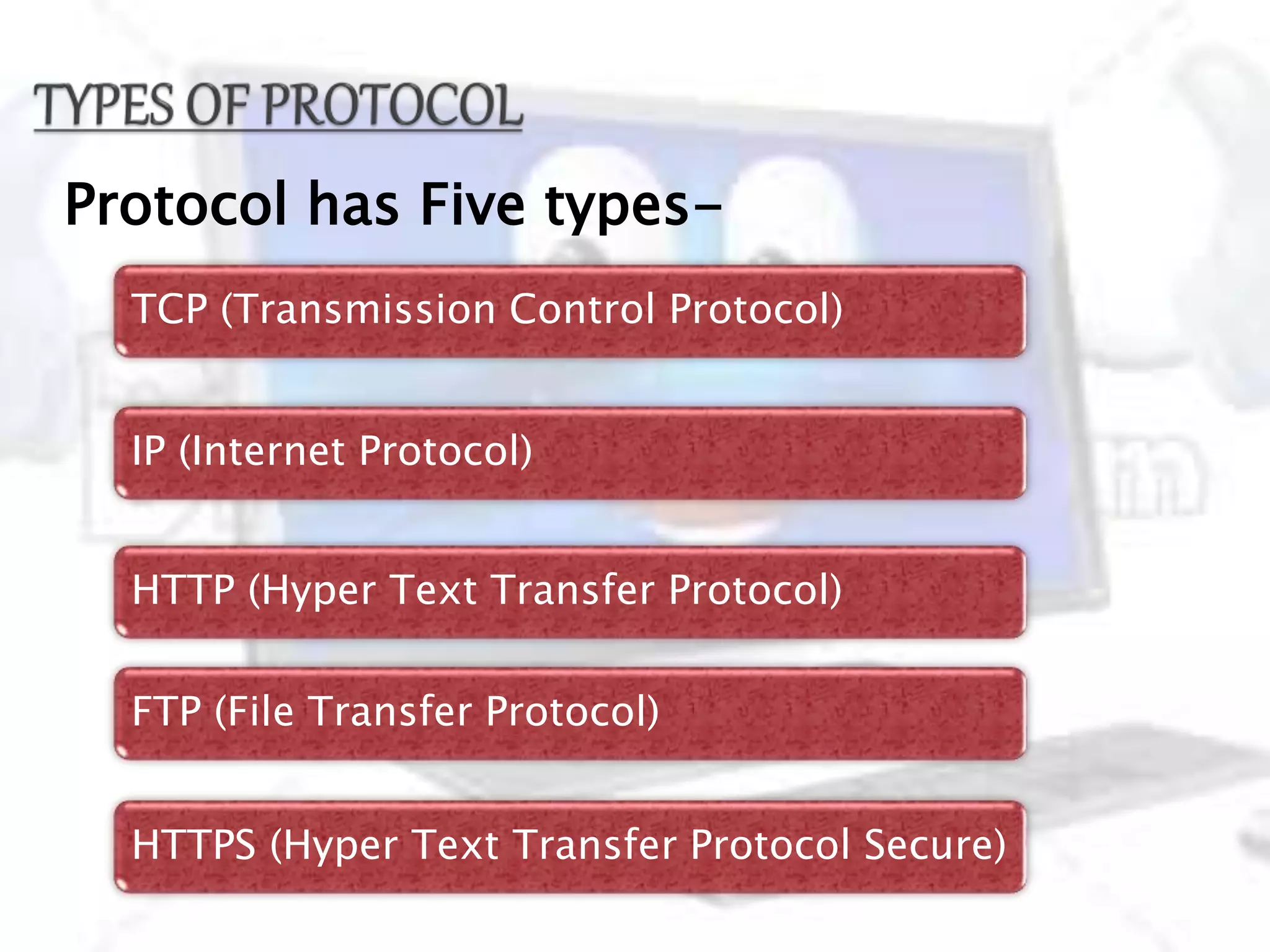 TYPES OF PROTOCOL

Protocol has Five types-

TCP (Transmission Control Protocol)

IP (Internet Protocol)

HTTP (Hyper Text Transfer Protocol)

FTP (File Transfer Protocol)

HTTPS (Hyper Text Transfer Protocol Secure)